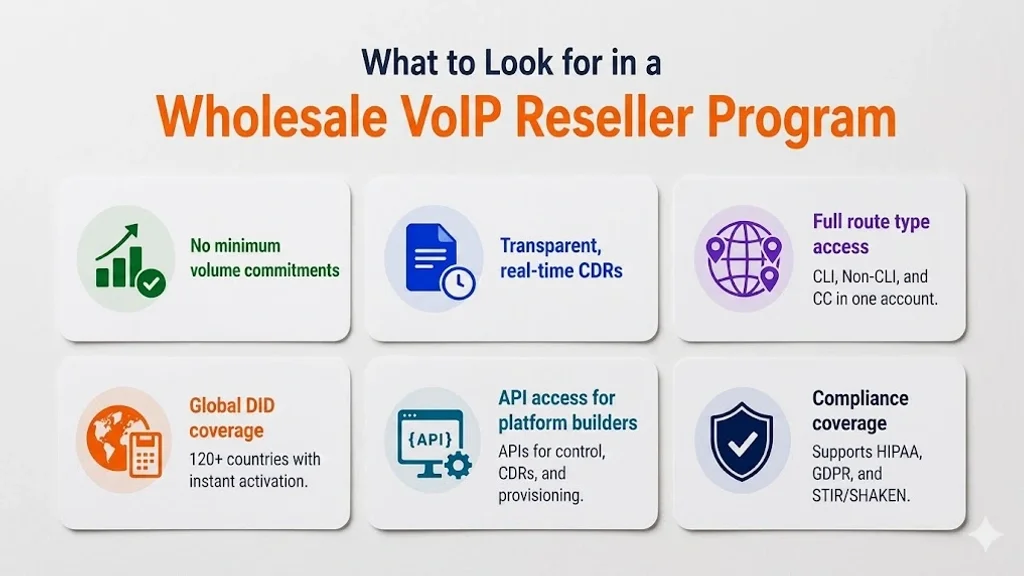 What to Look for in a
Wholesale VoIP Reseller Program

No minimum volume commitments

Transparent, real-time CDRs

Full route type access
CLI, Non-CLI, and CC in one account.

Global DID coverage
120+ countries with instant activation.

{API}
API access for platform builders
APIs for control, CDRs, and provisioning.

Compliance coverage
Supports HIPAA, GDPR, and STIR/SHAKEN.